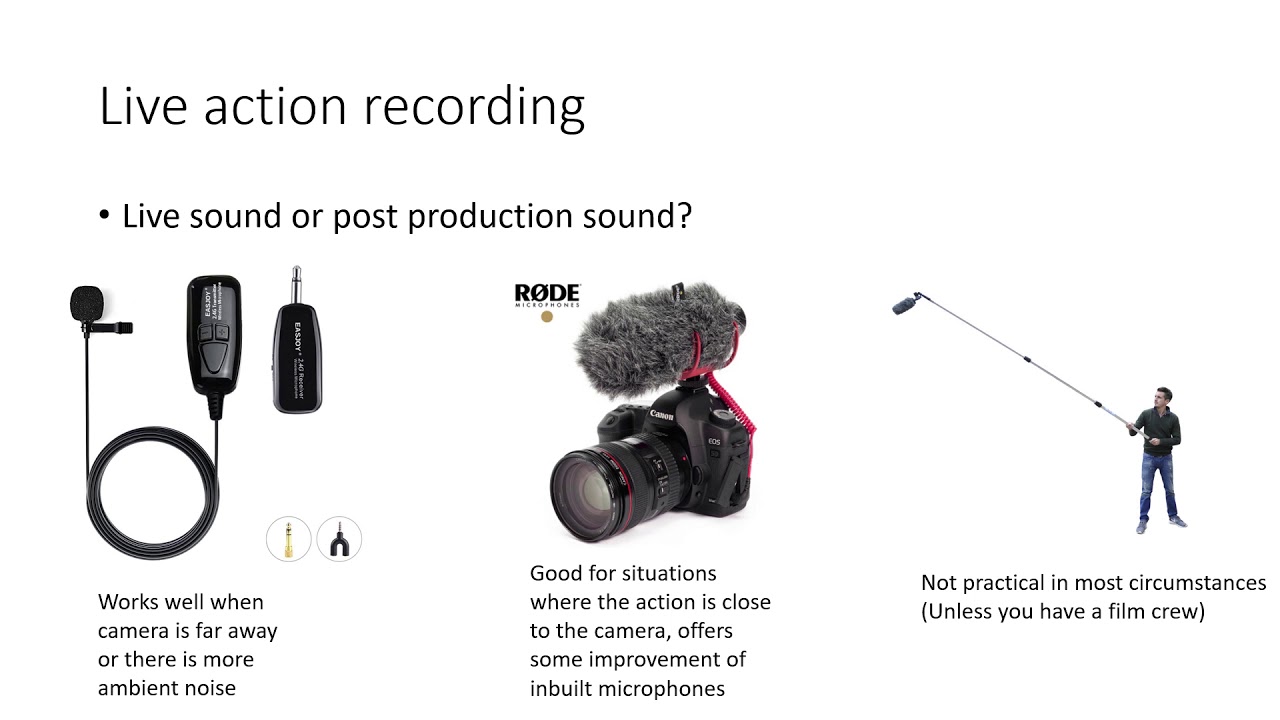 Live action recording

• Live sound or post production sound?

EASJOY 2.4G Transmitter

EASJOY 2.4G Receiver

RØDE MICROPHONES

Canon EOS

Works well when camera is far away or there is more ambient noise

Good for situations where the action is close to the camera, offers some improvement of inbuilt microphones

Not practical in most circumstances (Unless you have a film crew)